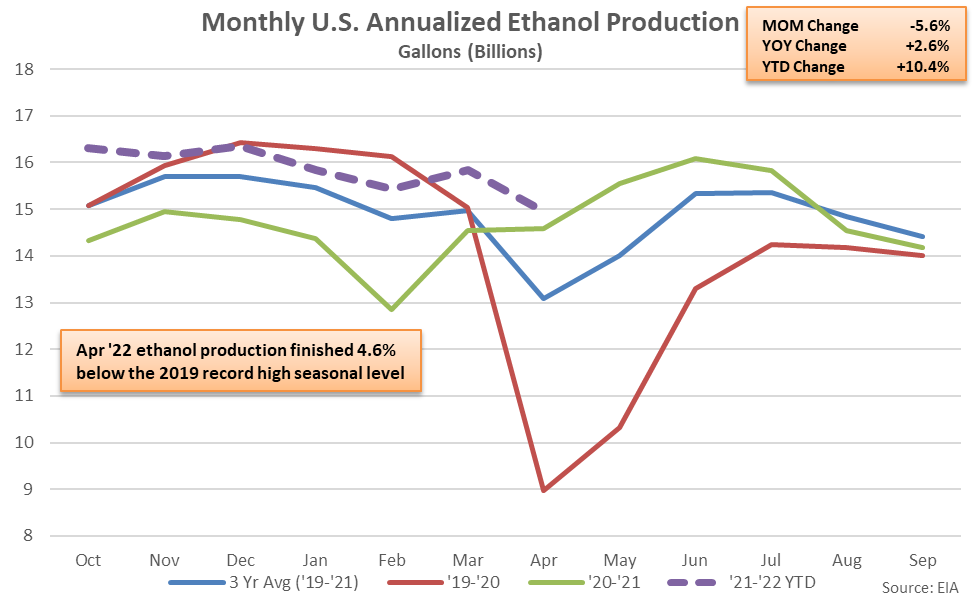 Monthly U.S. Annualized Ethanol Production
Gallons (Billions)

| MOM Change | -5.6% |
|---|---|
| YOY Change | +2.6% |
| YTD Change | +10.4% |

18
17
16
15
14
13
12
11
10
9
8

Apr '22 ethanol production finished 4.6% below the 2019 record high seasonal level

Oct Nov Dec Jan Feb Mar Apr May Jun Jul Aug Sep

3 Yr Avg ('19-'21) '19-'20 '20-'21 '21-'22 YTD

Source: EIA